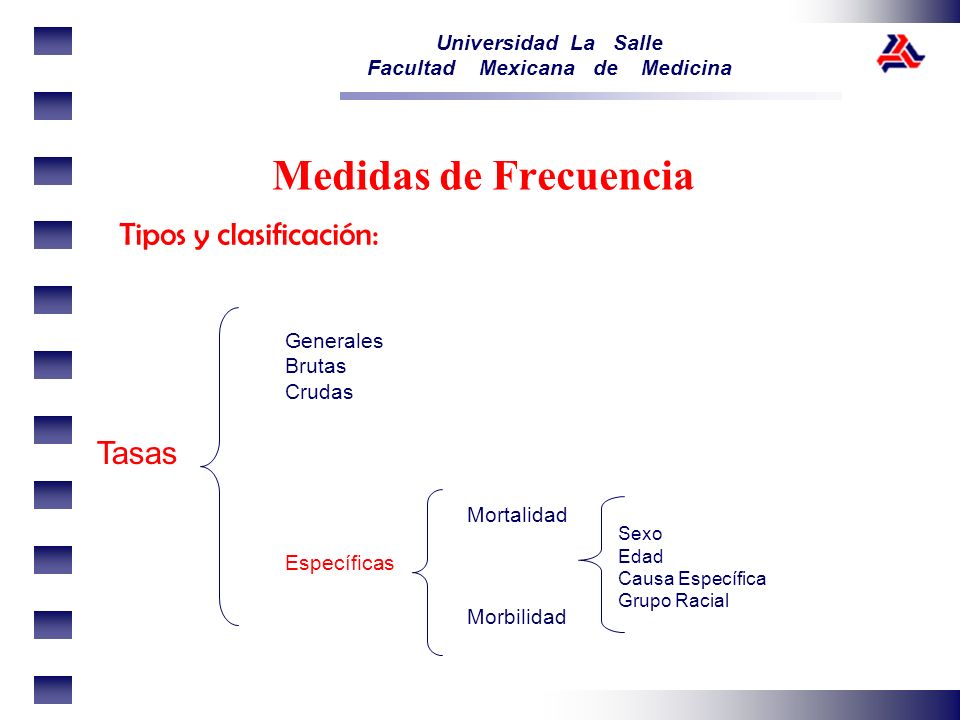 Universidad La Salle
Facultad Mexicana de Medicina

Medidas de Frecuencia

Tipos y clasificación:

Tasas

Generales
Brutas
Crudas

Específicas

Mortalidad

Morbilidad

Sexo
Edad
Causa Específica
Grupo Racial